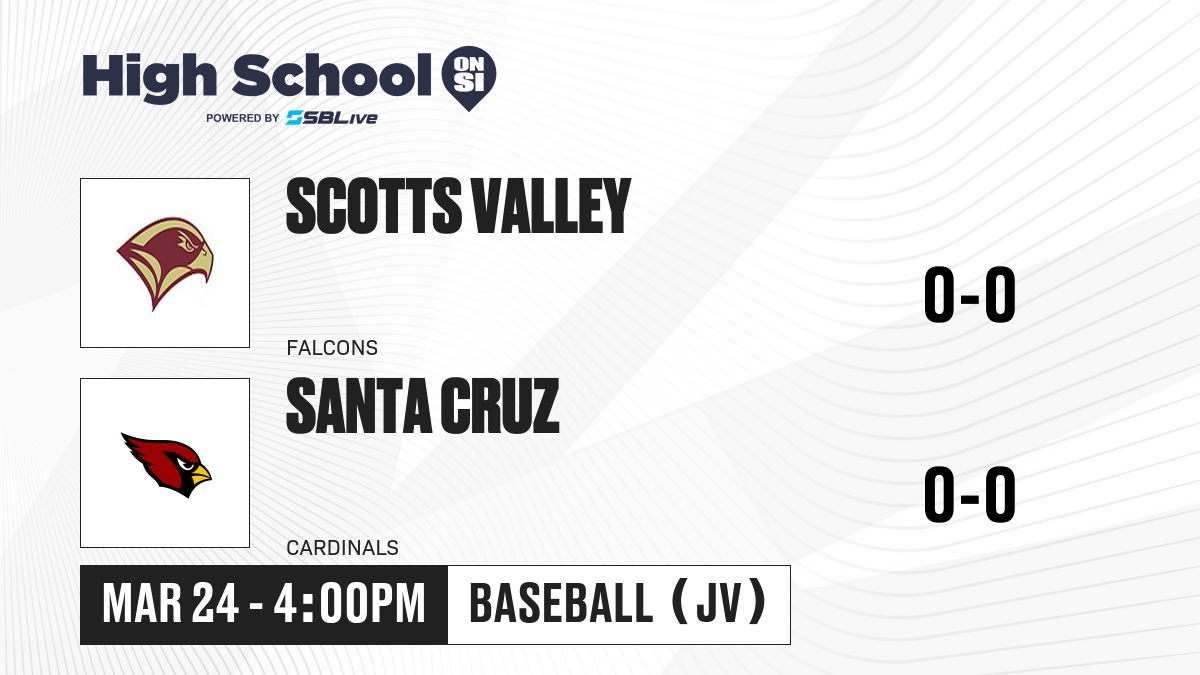 High School ON SI
POWERED BY SBLive

SCOTTS VALLEY
FALCONS
0-0

SANTA CRUZ
CARDINALS
0-0

MAR 24 - 4:00PM
BASEBALL (JV)